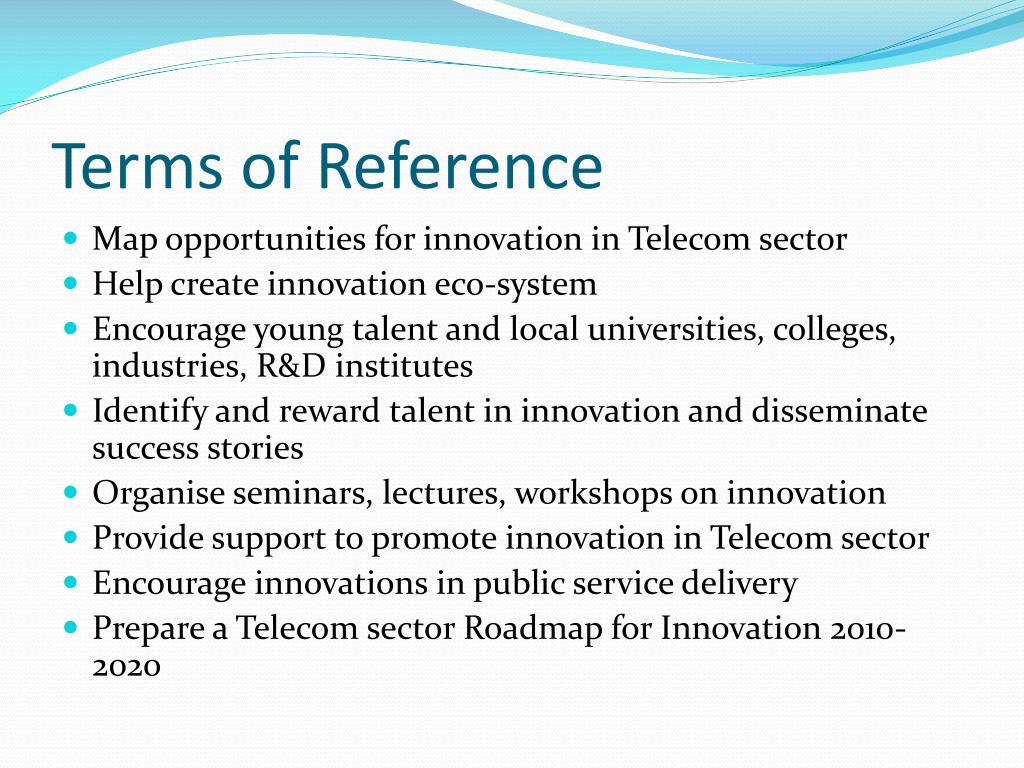 Terms of Reference

- Map opportunities for innovation in Telecom sector
- Help create innovation eco-system
- Encourage young talent and local universities, colleges, industries, R&D institutes
- Identify and reward talent in innovation and disseminate success stories
- Organise seminars, lectures, workshops on innovation
- Provide support to promote innovation in Telecom sector
- Encourage innovations in public service delivery
- Prepare a Telecom sector Roadmap for Innovation 2010-2020